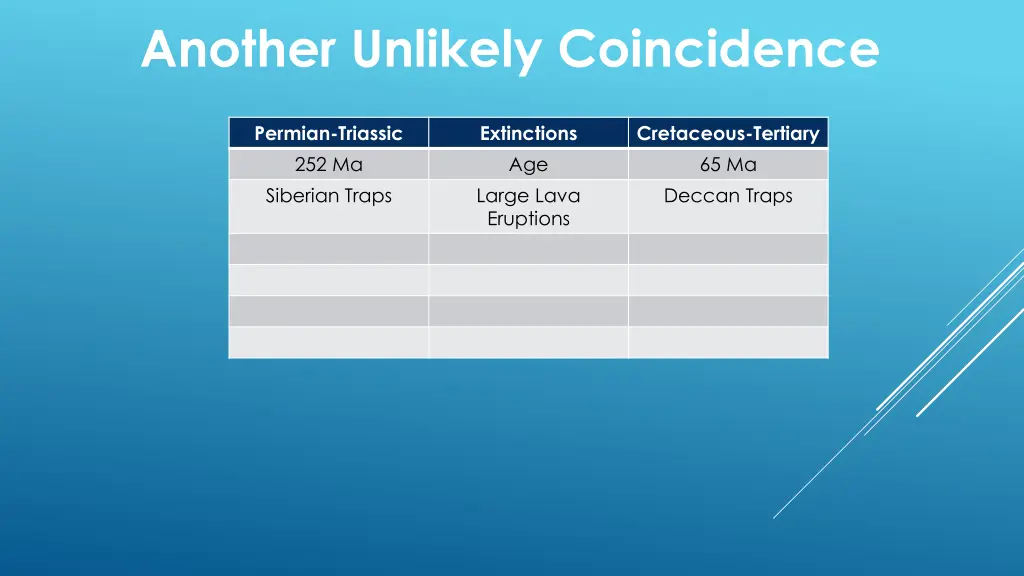 Another Unlikely Coincidence

| Permian-Triassic | Extinctions | Cretaceous-Tertiary |
|---|---|---|
| 252 Ma | Age | 65 Ma |
| Siberian Traps | Large Lava Eruptions | Deccan Traps |
| | | |
| | | |
| | | |
| | | |